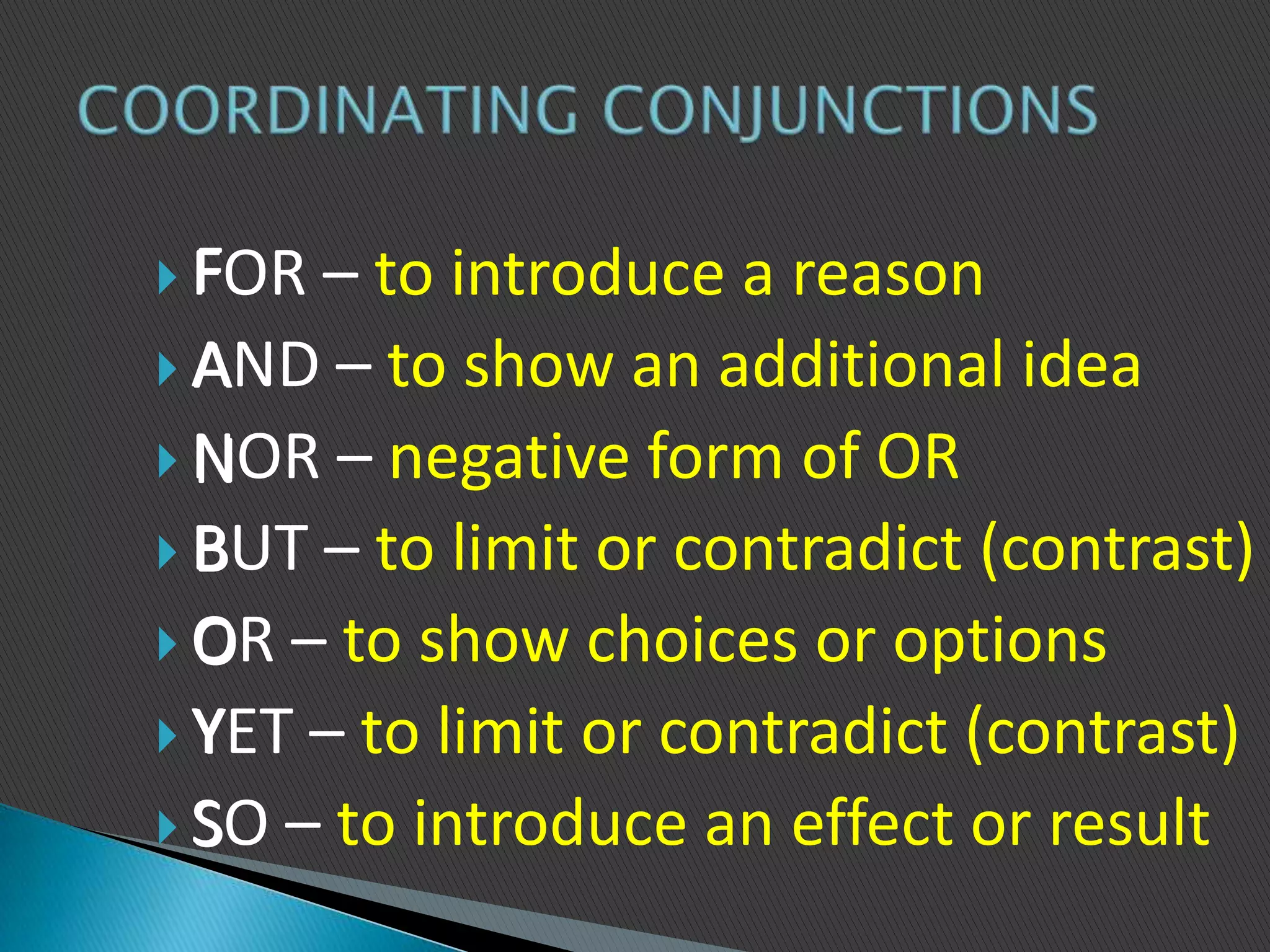 COORDINATING CONJUNCTIONS

FOR – to introduce a reason
AND – to show an additional idea
NOR – negative form of OR
BUT – to limit or contradict (contrast)
OR – to show choices or options
YET – to limit or contradict (contrast)
SO – to introduce an effect or result